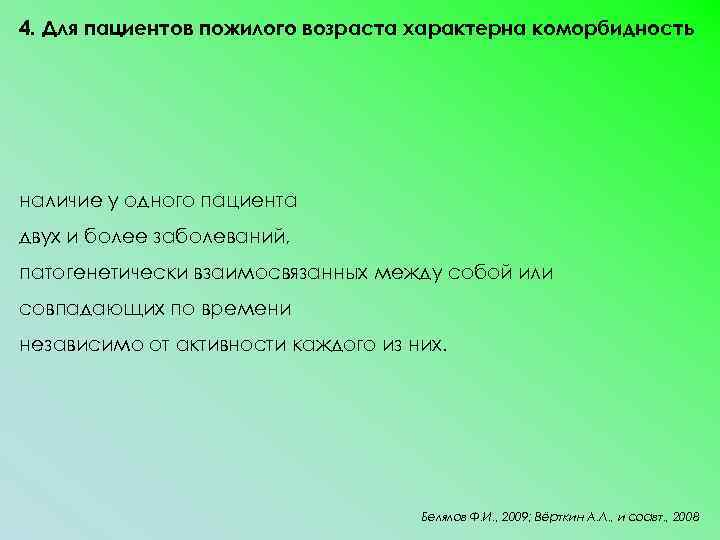 4. Для пациентов пожилого возраста характерна коморбидность

наличие у одного пациента
двух и более заболеваний,
патогенетически взаимосвязанных между собой или
совпадающих по времени
независимо от активности каждого из них.

Белялов Ф.И., 2009; Вёрткин А.Л., и соавт., 2008